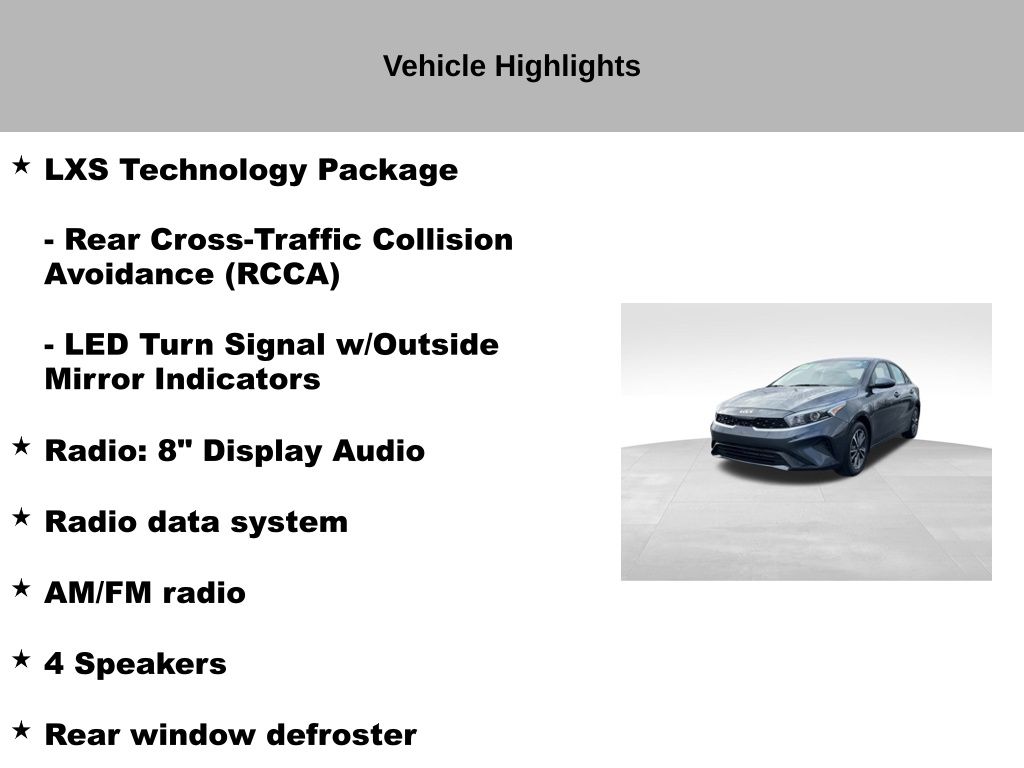 Vehicle Highlights

★ LXS Technology Package

- Rear Cross-Traffic Collision Avoidance (RCCA)

- LED Turn Signal w/Outside Mirror Indicators

★ Radio: 8" Display Audio

★ Radio data system

★ AM/FM radio

★ 4 Speakers

★ Rear window defroster